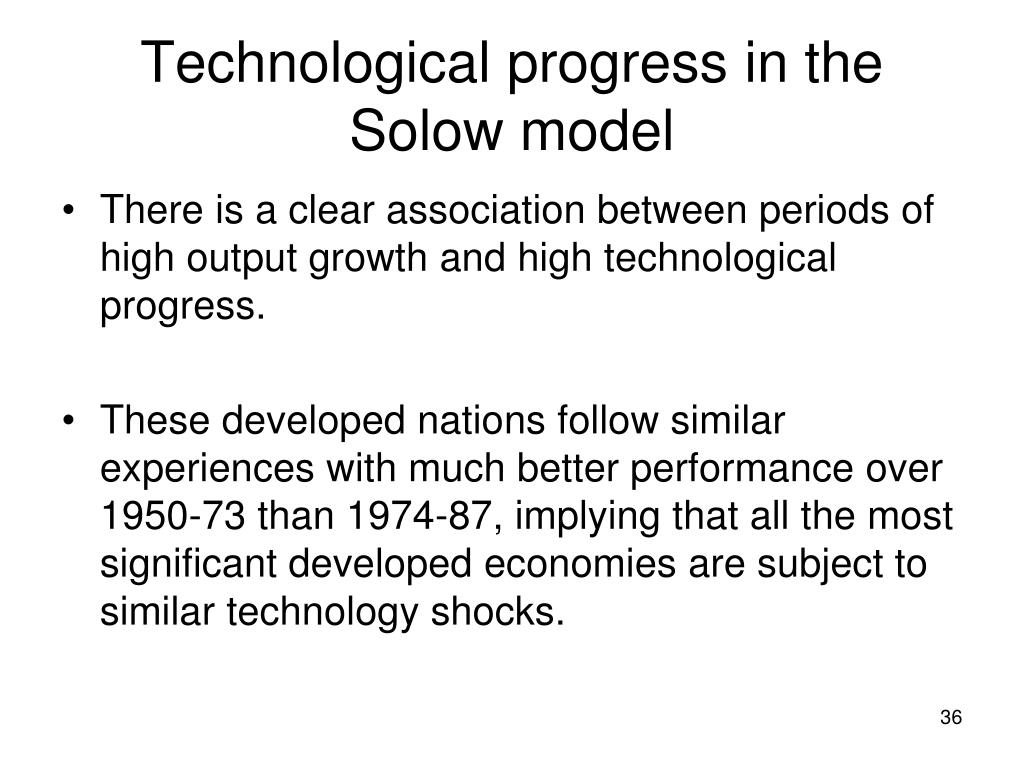 Technological progress in the Solow model

• There is a clear association between periods of high output growth and high technological progress.

• These developed nations follow similar experiences with much better performance over 1950-73 than 1974-87, implying that all the most significant developed economies are subject to similar technology shocks.

36